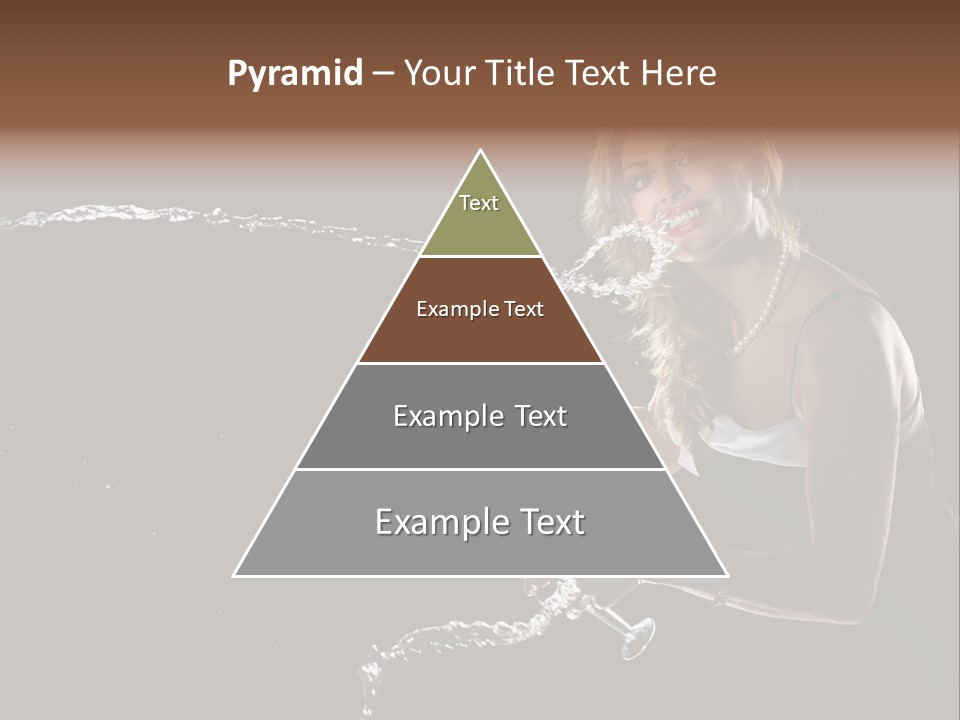 Pyramid – Your Title Text Here

Text

Example Text

Example Text

Example Text